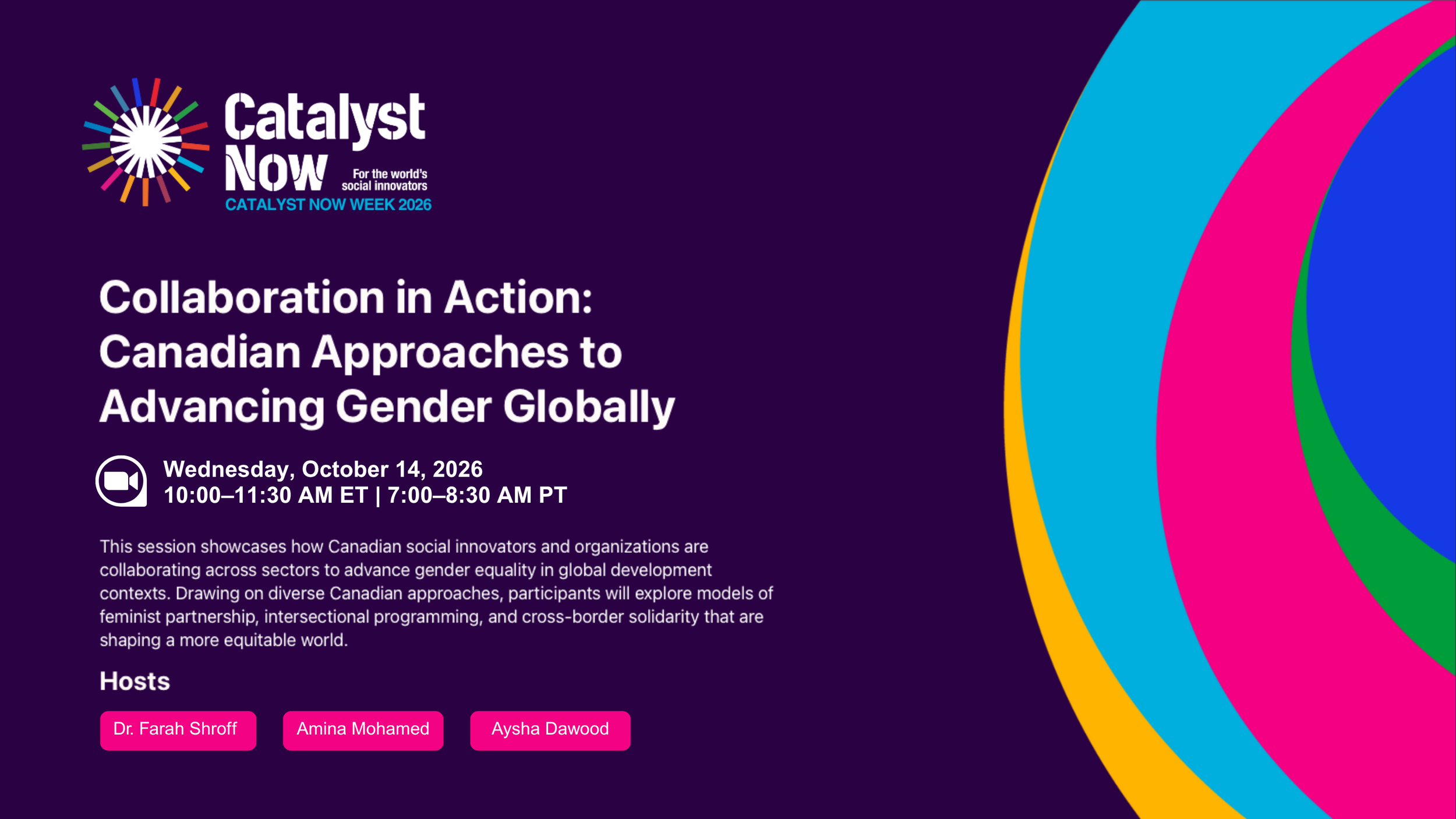 Catalyst Now
For the world's social innovators
CATALYST NOW WEEK 2026

Collaboration in Action: Canadian Approaches to Advancing Gender Globally

Wednesday, October 14, 2026
10:00–11:30 AM ET | 7:00–8:30 AM PT

This session showcases how Canadian social innovators and organizations are collaborating across sectors to advance gender equality in global development contexts. Drawing on diverse Canadian approaches, participants will explore models of feminist partnership, intersectional programming, and cross-border solidarity that are shaping a more equitable world.

Hosts

Dr. Farah Shroff

Amina Mohamed

Aysha Dawood